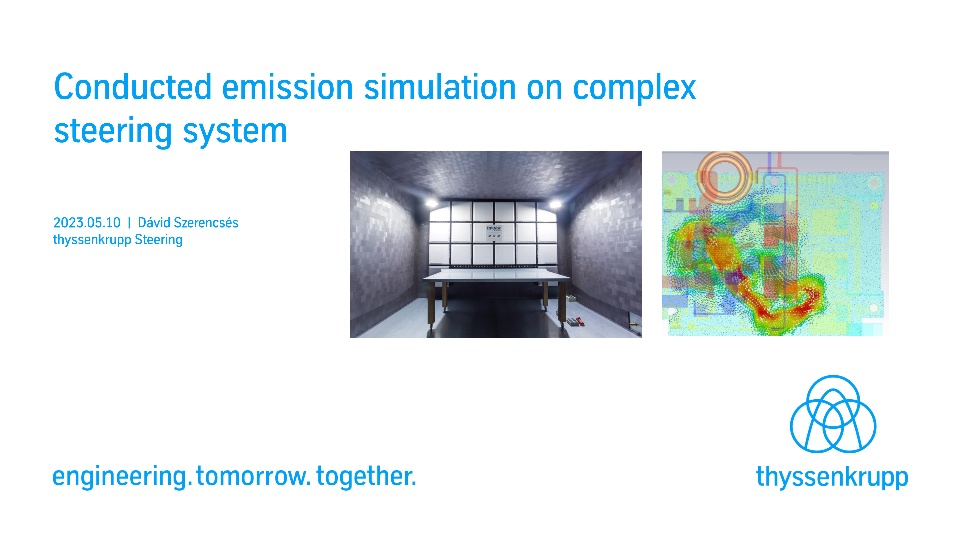 Conducted emission simulation on complex steering system

2023.05.10 | Dávid Szerencsés
thyssenkrupp Steering

engineering. tomorrow. together.

thyssenkrupp